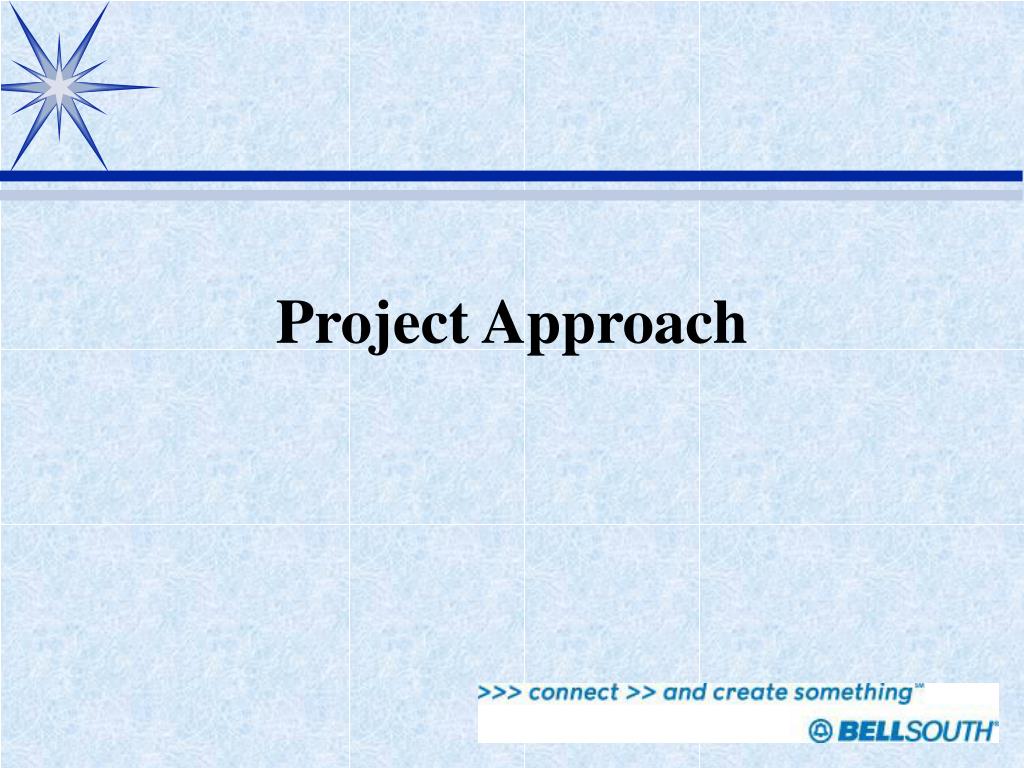 Project Approach

>>> connect >> and create something℠

BELLSOUTH®